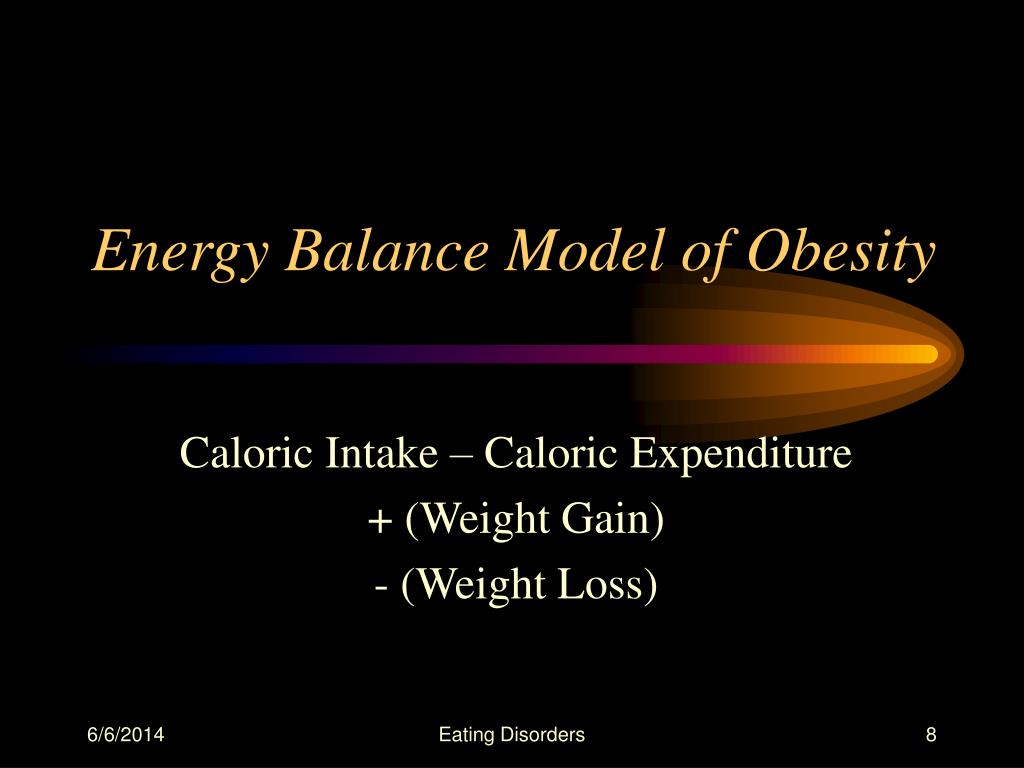 Energy Balance Model of Obesity

Caloric Intake – Caloric Expenditure

+ (Weight Gain)

- (Weight Loss)

6/6/2014

Eating Disorders

8